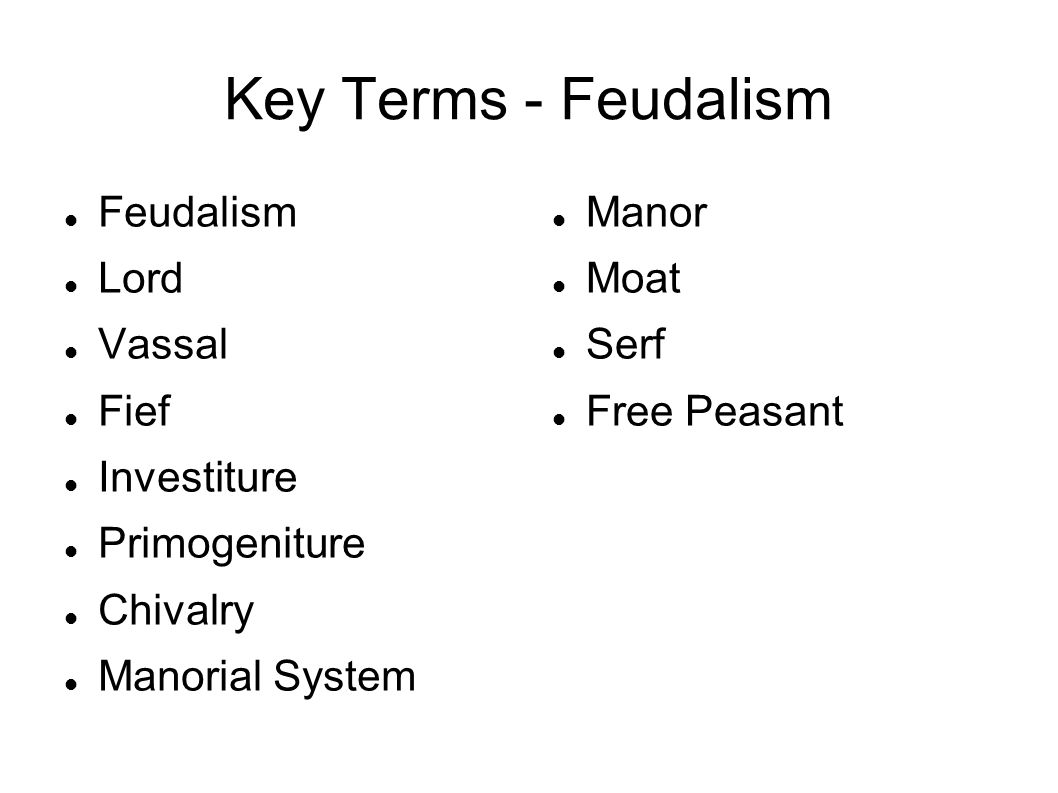 Key Terms - Feudalism

- Feudalism
- Lord
- Vassal
- Fief
- Investiture
- Primogeniture
- Chivalry
- Manorial System

- Manor
- Moat
- Serf
- Free Peasant